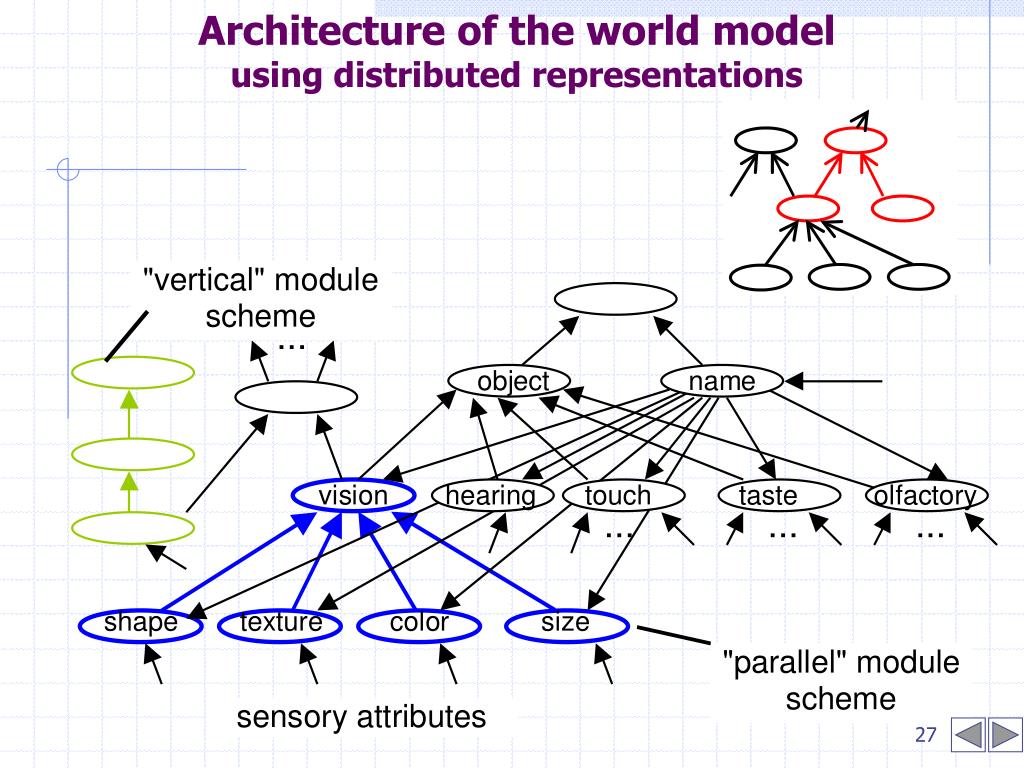 Architecture of the world model
using distributed representations

"vertical" module scheme

...

object

name

vision

hearing

touch

taste

olfactory

...

...

...

shape

texture

color

size

"parallel" module scheme

sensory attributes

27